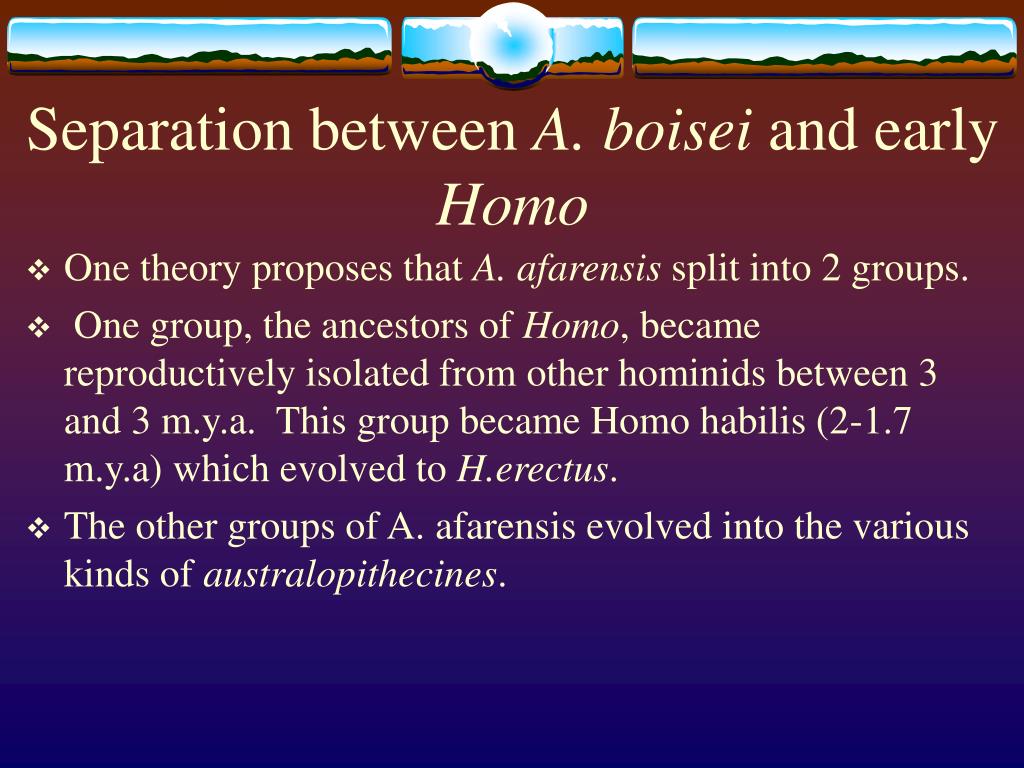 Separation between A. boisei and early Homo

❖ One theory proposes that A. afarensis split into 2 groups.

❖ One group, the ancestors of Homo, became reproductively isolated from other hominids between 3 and 3 m.y.a. This group became Homo habilis (2-1.7 m.y.a) which evolved to H.erectus.

❖ The other groups of A. afarensis evolved into the various kinds of australopithecines.